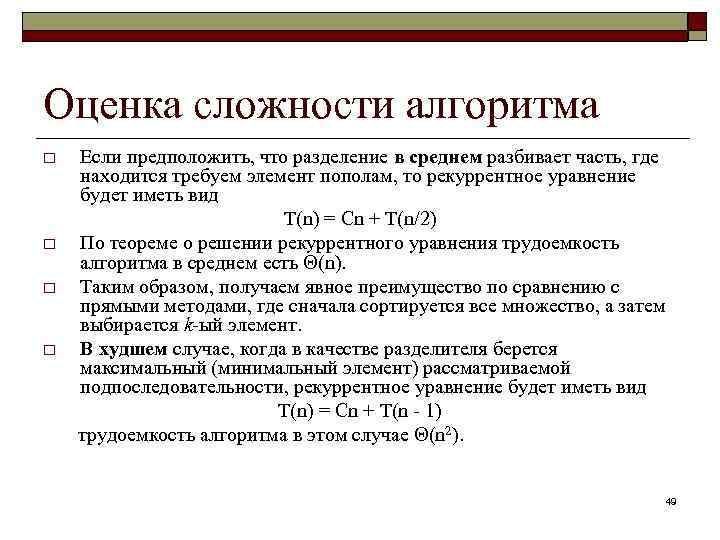 Оценка сложности алгоритма

□ Если предположить, что разделение в среднем разбивает часть, где находится требуем элемент пополам, то рекуррентное уравнение будет иметь вид

$T(n) = Cn + T(n/2)$

□ По теореме о решении рекуррентного уравнения трудоемкость алгоритма в среднем есть $\Theta(n)$.

□ Таким образом, получаем явное преимущество по сравнению с прямыми методами, где сначала сортируется все множество, а затем выбирается $k$-ый элемент.

□ В худшем случае, когда в качестве разделителя берется максимальный (минимальный элемент) рассматриваемой подпоследовательности, рекуррентное уравнение будет иметь вид

$T(n) = Cn + T(n - 1)$

трудоемкость алгоритма в этом случае $\Theta(n^2)$.

49